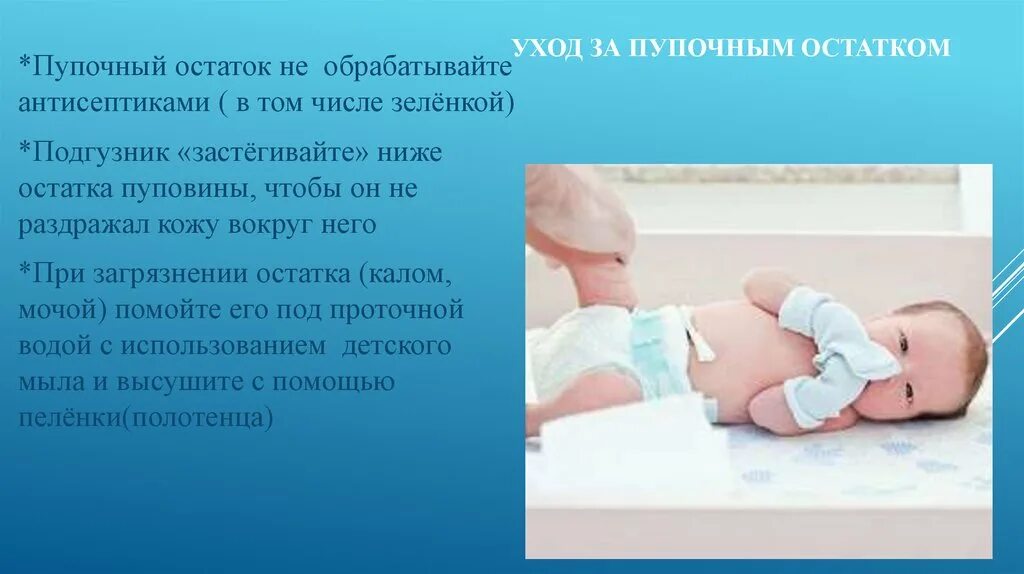 УХОД ЗА ПУПОЧНЫМ ОСТАТКОМ

*Пупочный остаток не обрабатывайте антисептиками ( в том числе зелёнкой)

*Подгузник «застёгивайте» ниже остатка пуповины, чтобы он не раздражал кожу вокруг него

*При загрязнении остатка (калом, мочой) помойте его под проточной водой с использованием детского мыла и высушите с помощью пелёнки(полотенца)